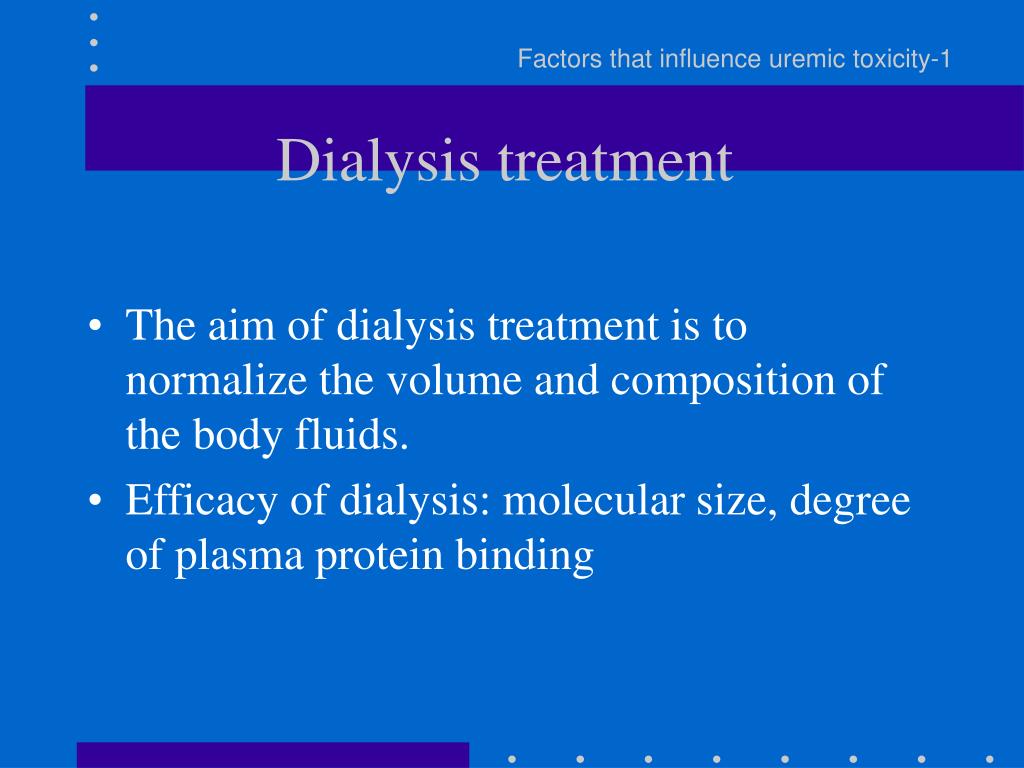 Factors that influence uremic toxicity-1

Dialysis treatment

• The aim of dialysis treatment is to normalize the volume and composition of the body fluids.
• Efficacy of dialysis: molecular size, degree of plasma protein binding